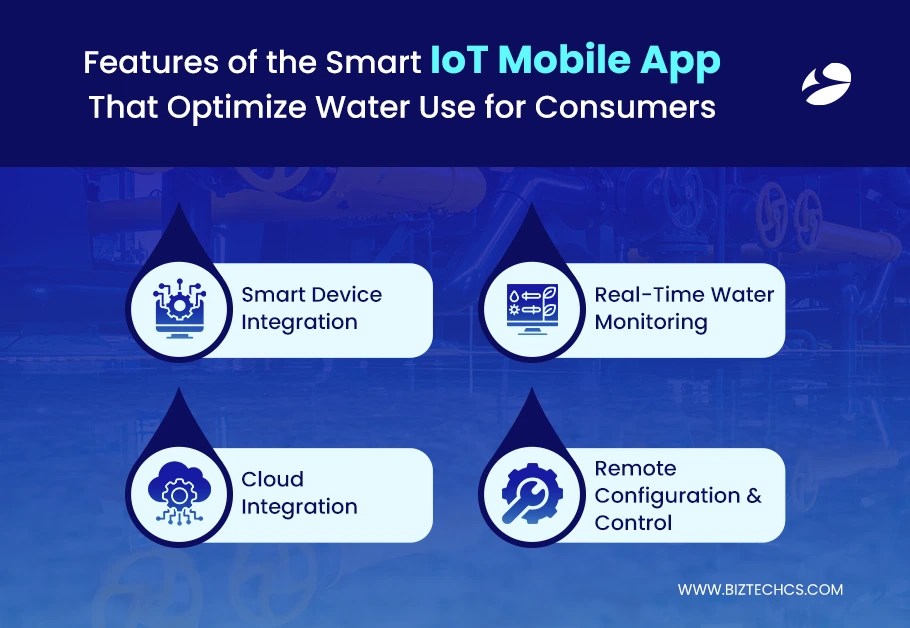 Features of the Smart IoT Mobile App That Optimize Water Use for Consumers

Smart Device Integration

Real-Time Water Monitoring

Cloud Integration

Remote Configuration & Control

WWW.BIZTECHCS.COM